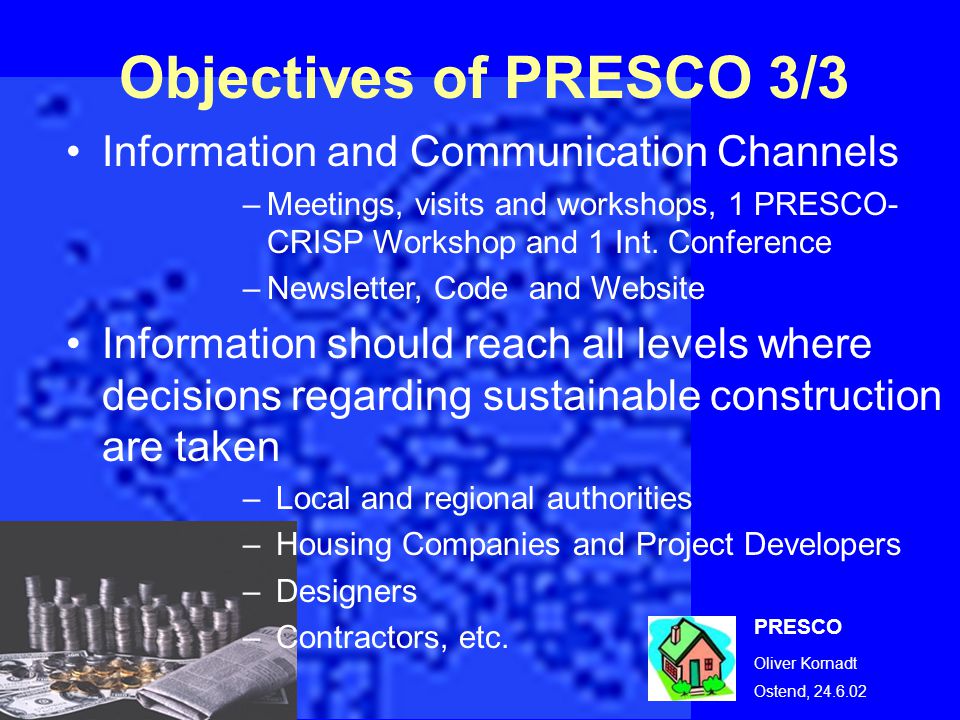 Objectives of PRESCO 3/3

• Information and Communication Channels

– Meetings, visits and workshops, 1 PRESCO-CRISP Workshop and 1 Int. Conference

– Newsletter, Code and Website

• Information should reach all levels where decisions regarding sustainable construction are taken

– Local and regional authorities

– Housing Companies and Project Developers

– Designers

– Contractors, etc.

PRESCO

Oliver Kornadt

Ostend, 24.6.02